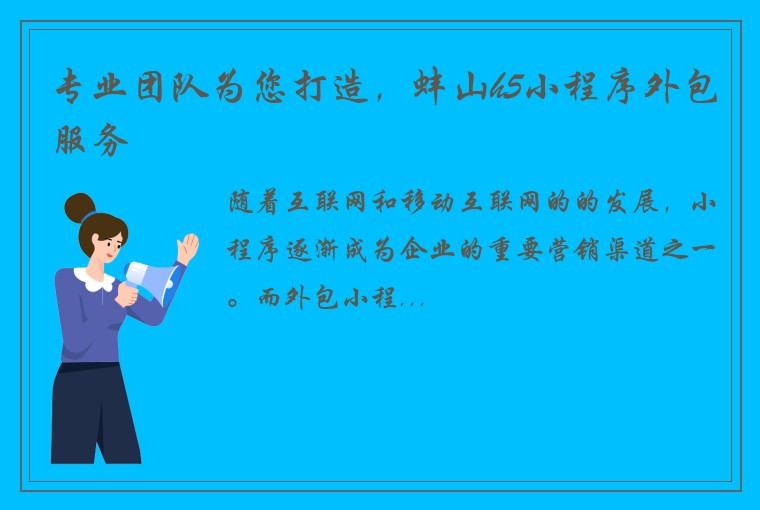 专业团队为您打造，蚌山h5小程序外包服务

随着互联网和移动互联网的的发展，小程序逐渐成为企业的重要营销渠道之一。而外包小程...